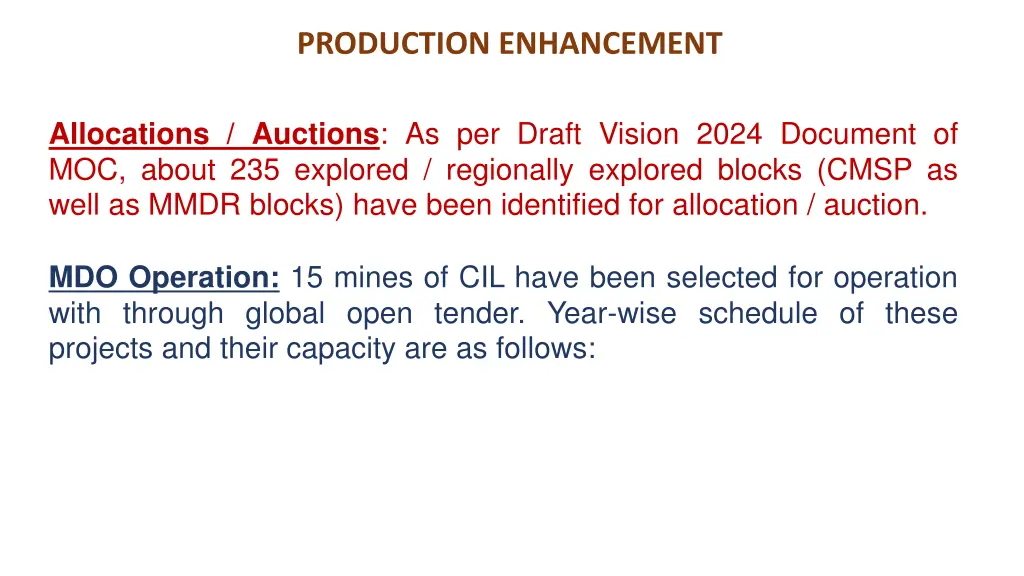 PRODUCTION ENHANCEMENT

Allocations / Auctions: As per Draft Vision 2024 Document of MOC, about 235 explored / regionally explored blocks (CMSP as well as MMDR blocks) have been identified for allocation / auction.

MDO Operation: 15 mines of CIL have been selected for operation with through global open tender. Year-wise schedule of these projects and their capacity are as follows: